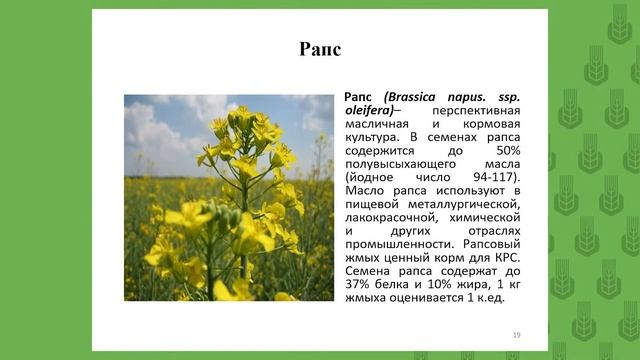 Рапс

Рапс (Brassica napus. ssp. oleifera)– перспективная масличная и кормовая культура. В семенах рапса содержится до 50% полувысыхающего масла (йодное число 94-117). Масло рапса используют в пищевой металлургической, лакокрасочной, химической и других отраслях промышленности. Рапсовый жмых ценный корм для КРС. Семена рапса содержат до 37% белка и 10% жира, 1 кг жмыха оценивается 1 к.ед.

19